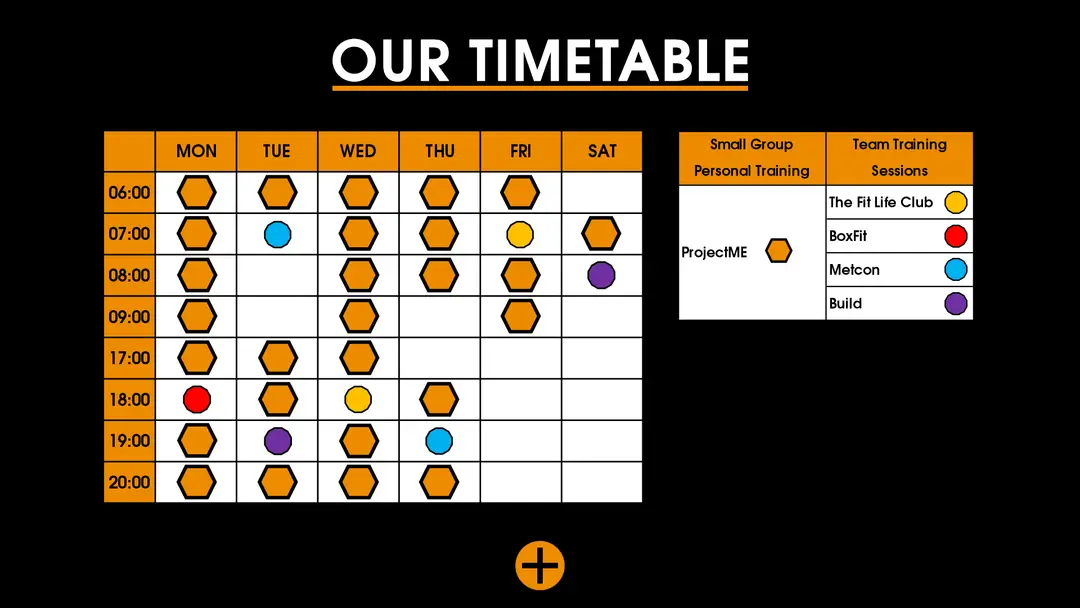 OUR TIMETABLE

| | MON | TUE | WED | THU | FRI | SAT |
|---|---|---|---|---|---|---|
| 06:00 | | | | | | |
| 07:00 | | | | | | |
| 08:00 | | | | | | |
| 09:00 | | | | | | |
| 17:00 | | | | | | |
| 18:00 | | | | | | |
| 19:00 | | | | | | |
| 20:00 | | | | | | |

| Small Group Personal Training | Team Training Sessions |
|---|---|
| ProjectME | The Fit Life Club |
| | BoxFit |
| | Metcon |
| | Build |